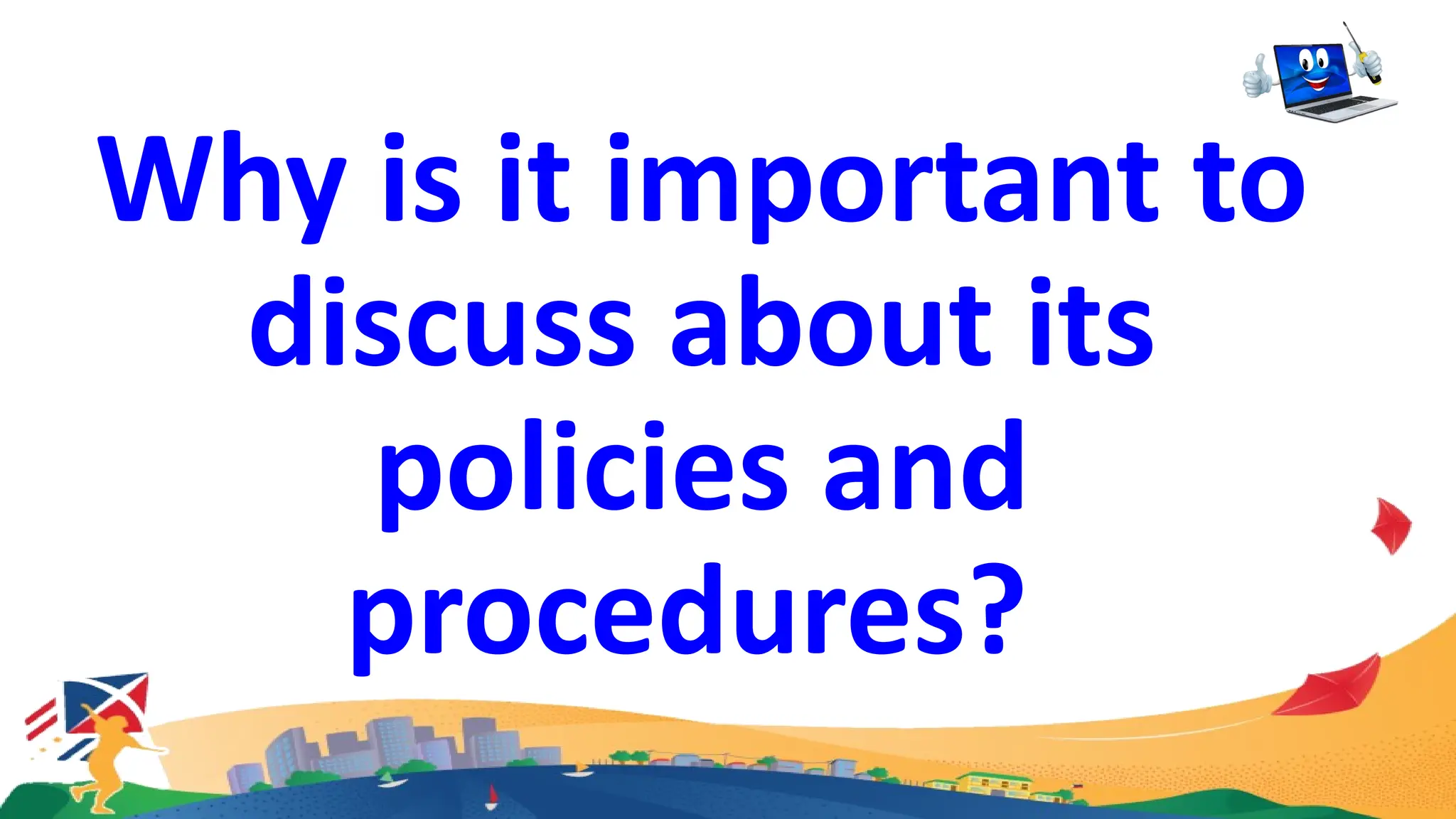 Why is it important to discuss about its policies and procedures?